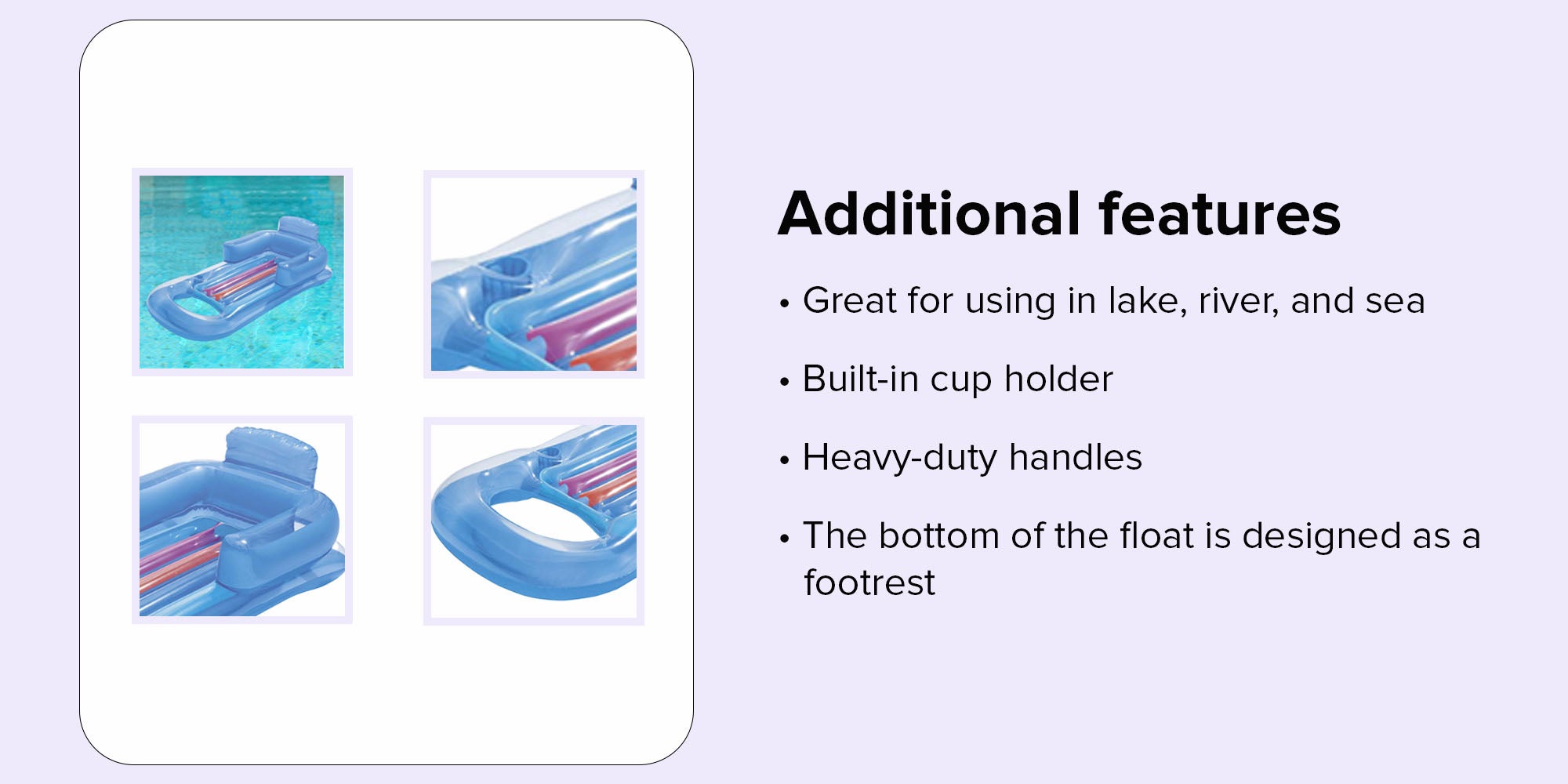 Additional features

• Great for using in lake, river, and sea

• Built-in cup holder

• Heavy-duty handles

• The bottom of the float is designed as a footrest